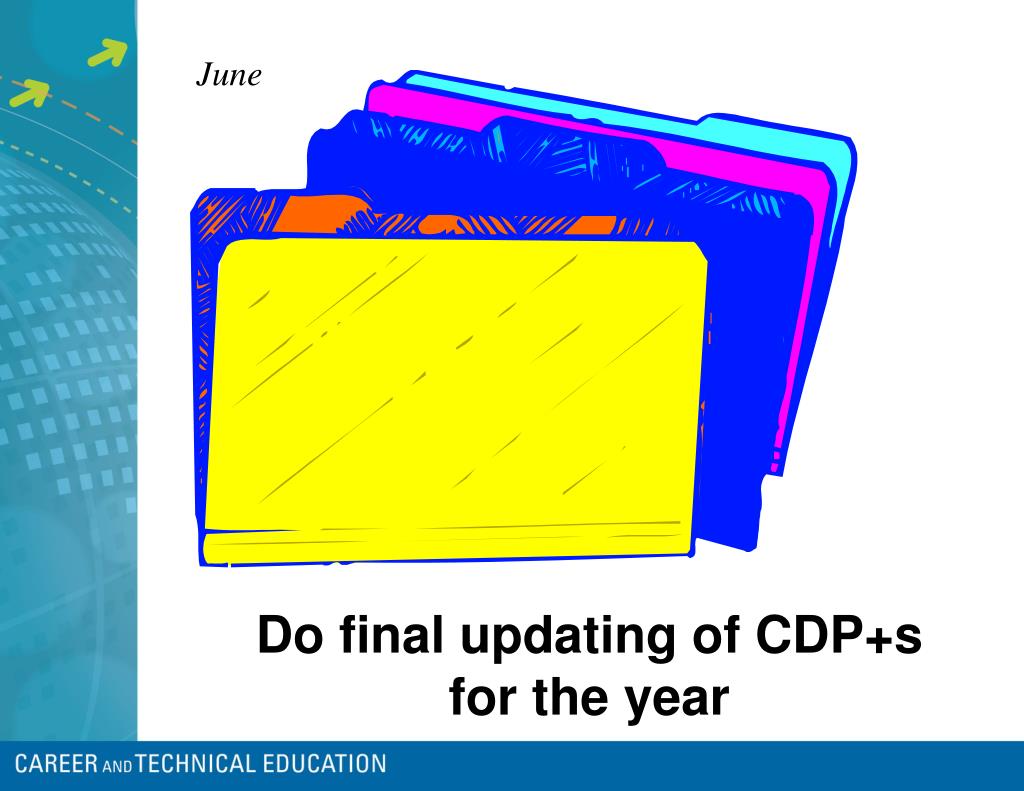 June

Do final updating of CDP+s for the year

CAREER AND TECHNICAL EDUCATION